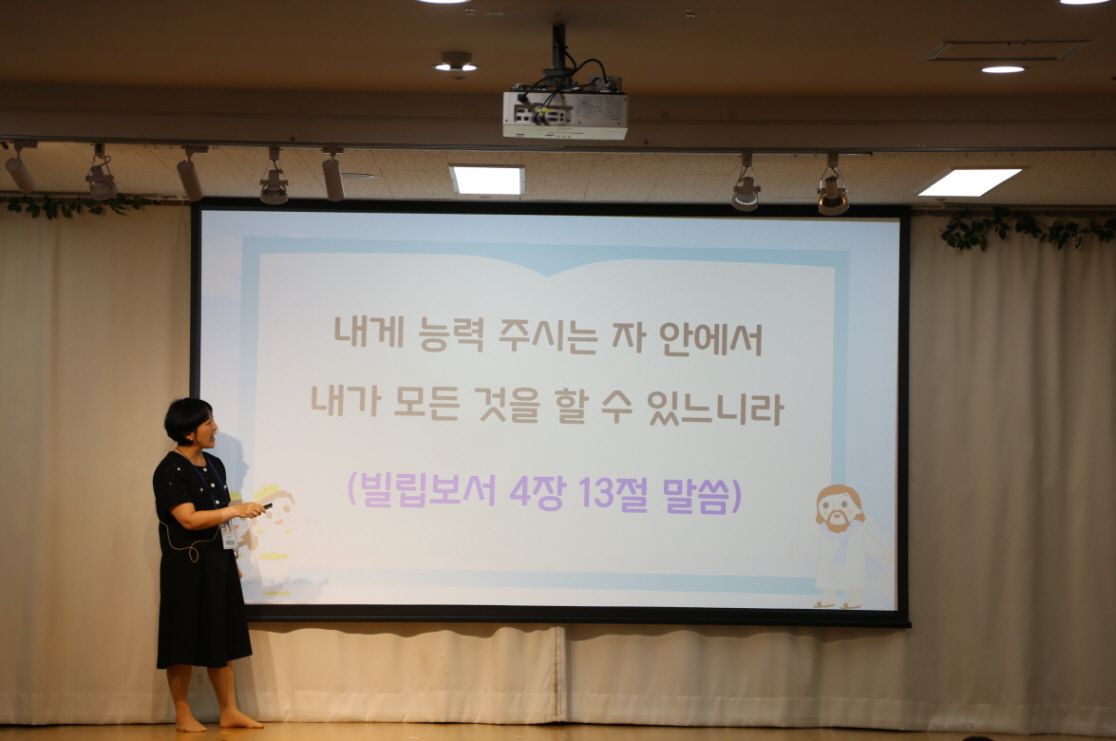 내게 능력 주시는 자 안에서
내가 모든 것을 할 수 있느니라

(빌립보서 4장 13절 말씀)